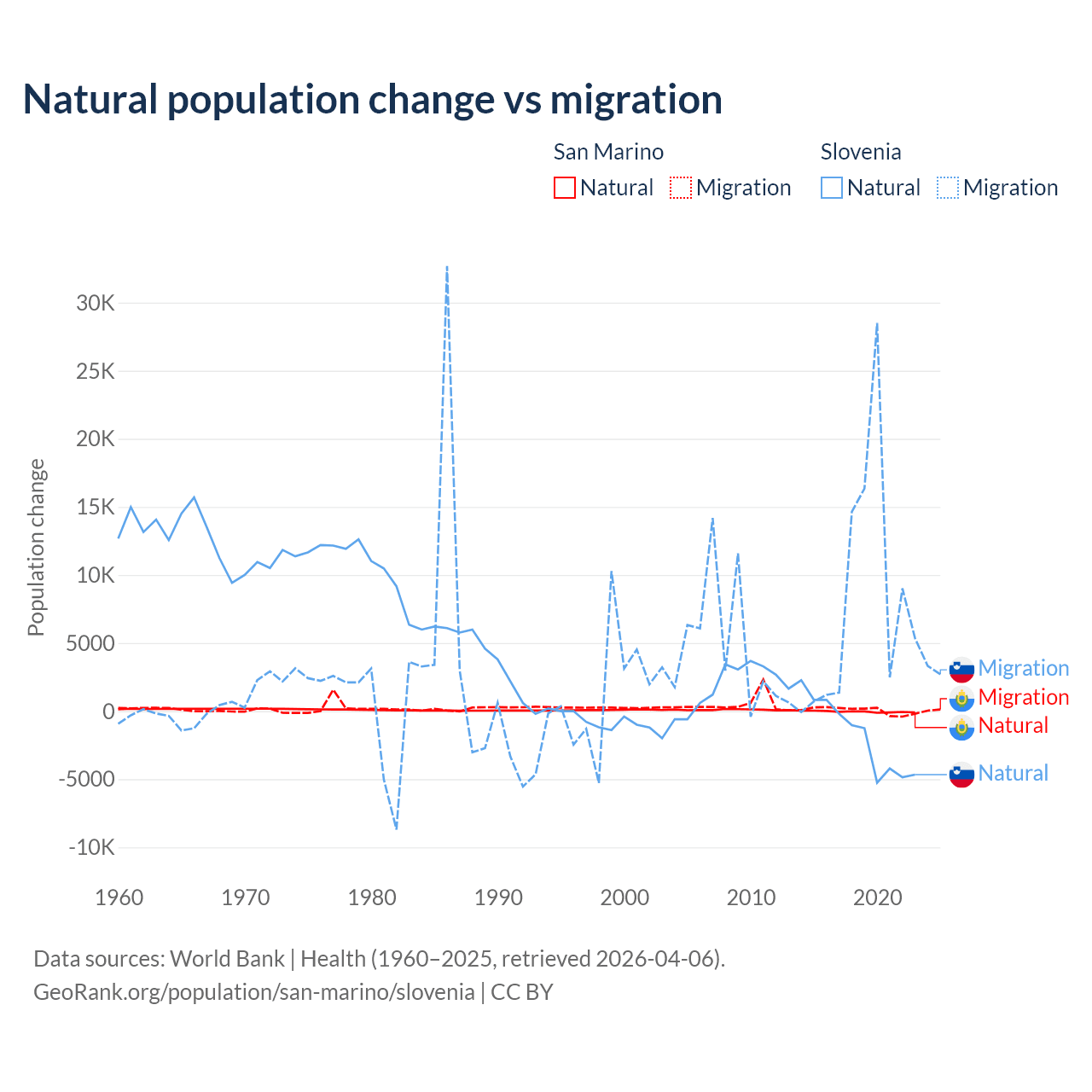 Natural population change vs migration

San Marino
Natural Migration

Slovenia
Natural Migration

Population change

30K
25K
20K
15K
10K
5000
0
-5000
-10K

1960 1970 1980 1990 2000 2010 2020

Migration
Migration
Natural
Natural

Data sources: World Bank | Health (1960–2025, retrieved 2026-04-06).
GeoRank.org/population/san-marino/slovenia | CC BY